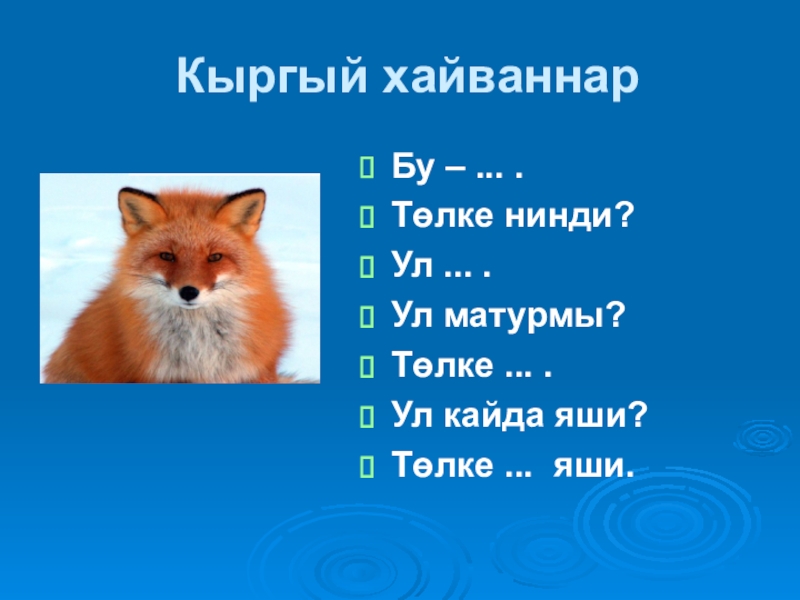 Кыргый хайваннар

Бу – ... .

Төлке нинди?

Ул ... .

Ул матурмы?

Төлке ... .

Ул кайда яши?

Төлке ... яши.